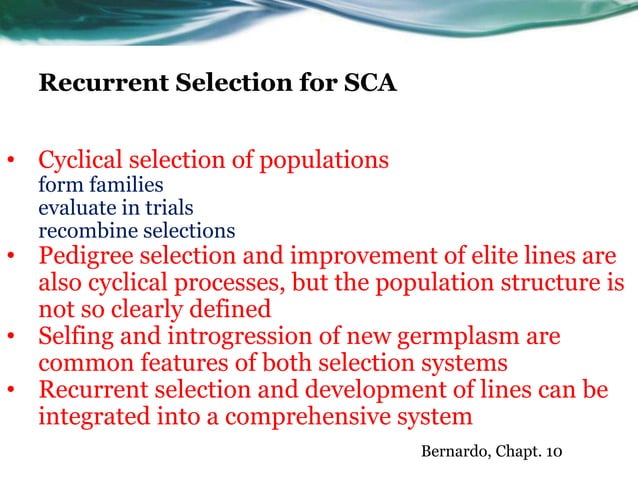 Recurrent Selection for SCA

• Cyclical selection of populations
form families
evaluate in trials
recombine selections
• Pedigree selection and improvement of elite lines are also cyclical processes, but the population structure is not so clearly defined
• Selfing and introgression of new germplasm are common features of both selection systems
• Recurrent selection and development of lines can be integrated into a comprehensive system

Bernardo, Chapt. 10